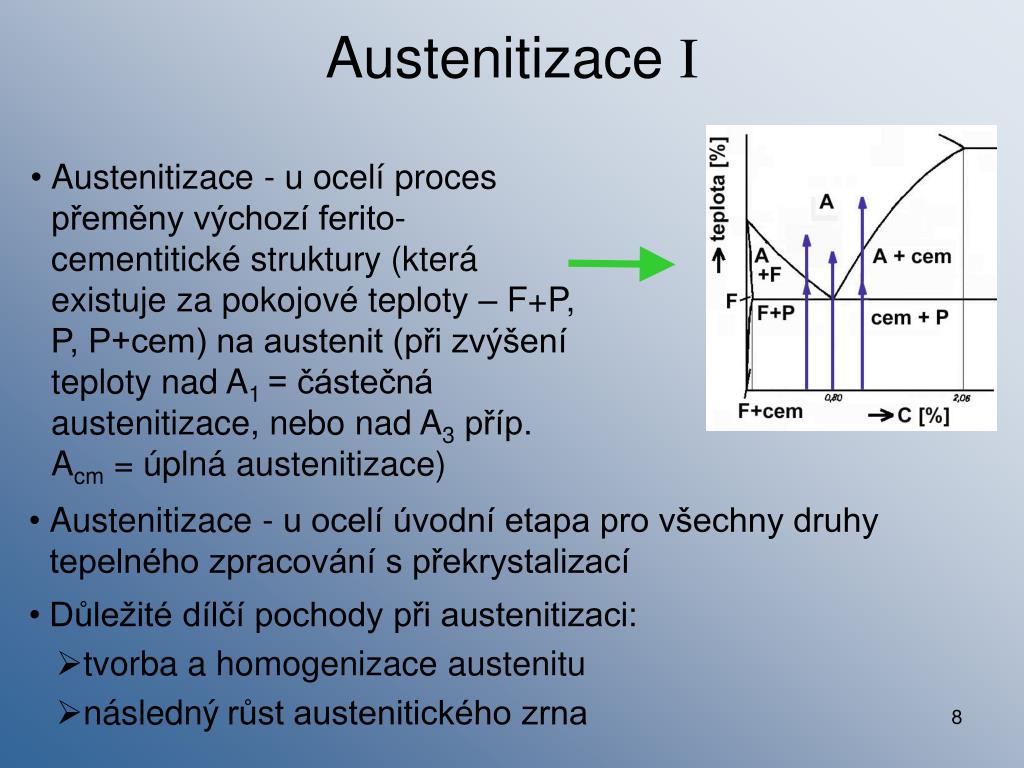 Austenitizace I

• Austenitizace - u ocelí proces přeměny výchozí ferito-cementitické struktury (která existuje za pokojové teploty – F+P, P, P+cem) na austenit (při zvýšení teploty nad $A_1$ = částečná austenitizace, nebo nad $A_3$ příp. $A_{cm}$ = úplná austenitizace)

teplota [%]
A
A +F
A + cem
F
F+P
cem + P
F+cem
0,80
2,06
C [%]

• Austenitizace - u ocelí úvodní etapa pro všechny druhy tepelného zpracování s překrystalizací

• Důležité dílčí pochody při austenitizaci:

➢tvorba a homogenizace austenitu

➢následný růst austenitického zrna

8